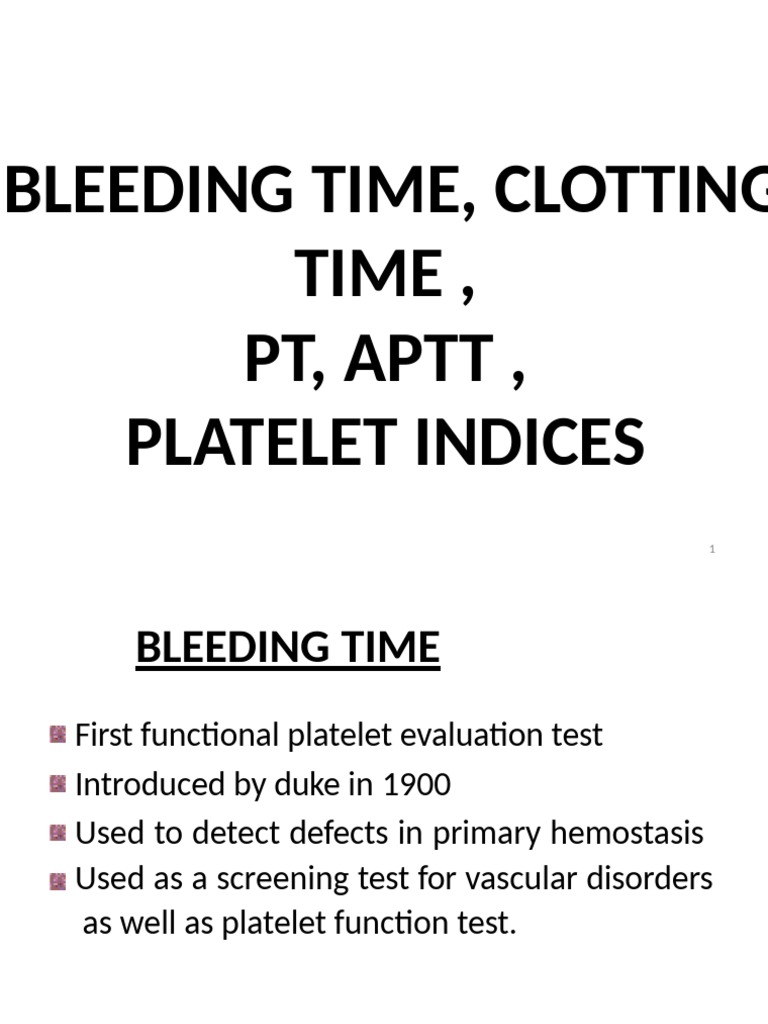 BLEEDING TIME, CLOTTING TIME ,
PT, APTT ,
PLATELET INDICES

1

BLEEDING TIME

First functional platelet evaluation test
Introduced by duke in 1900
Used to detect defects in primary hemostasis
Used as a screening test for vascular disorders as well as platelet function test.